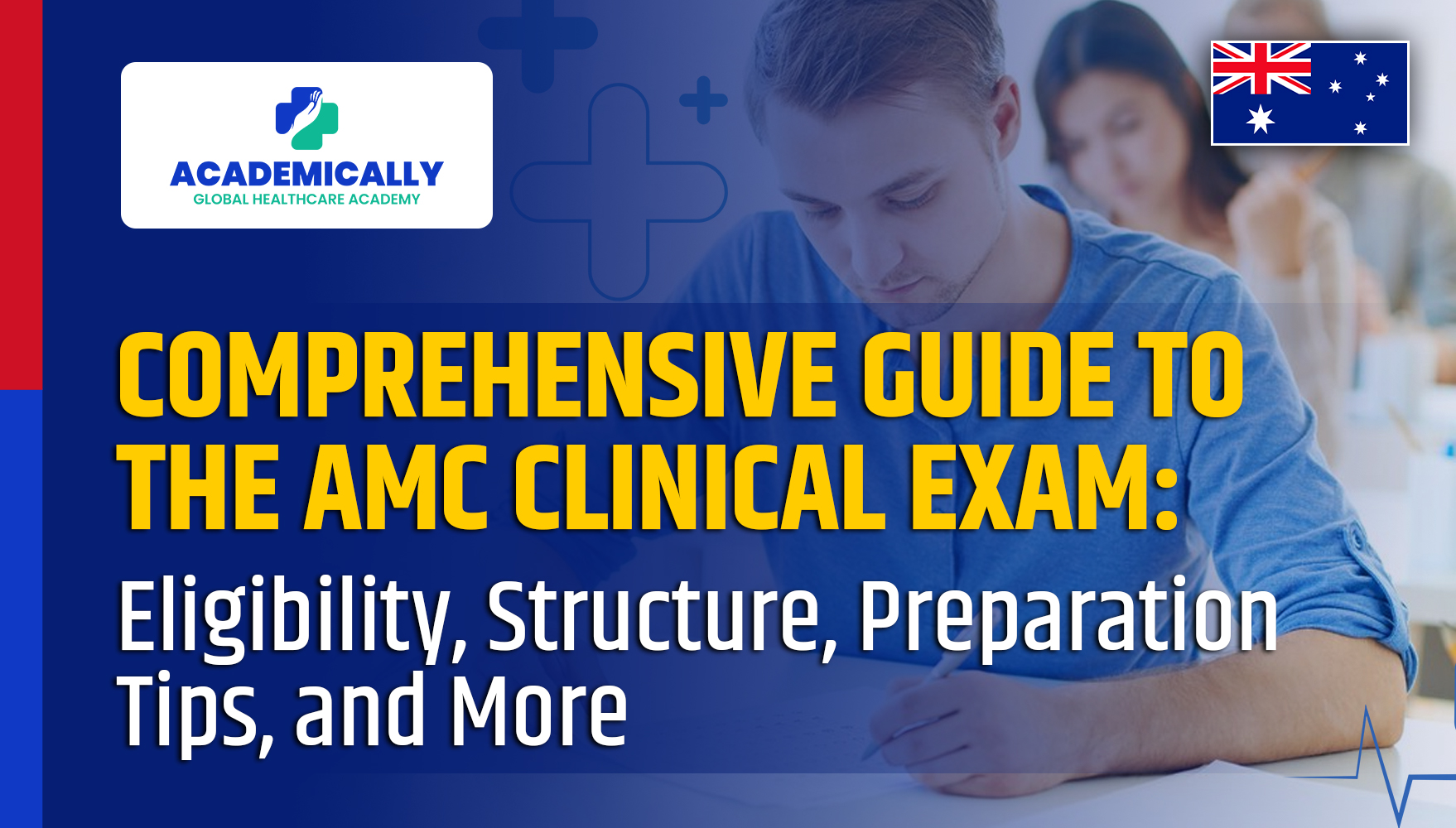 ACADEMICALLY
GLOBAL HEALTHCARE ACADEMY

COMPREHENSIVE GUIDE TO THE AMC CLINICAL EXAM:
Eligibility, Structure, Preparation Tips, and More